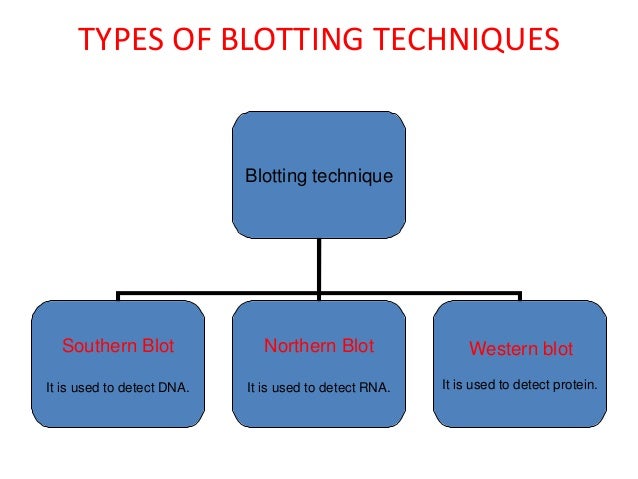 TYPES OF BLOTTING TECHNIQUES

Blotting technique

Southern Blot

It is used to detect DNA.

Northern Blot

It is used to detect RNA.

Western blot

It is used to detect protein.